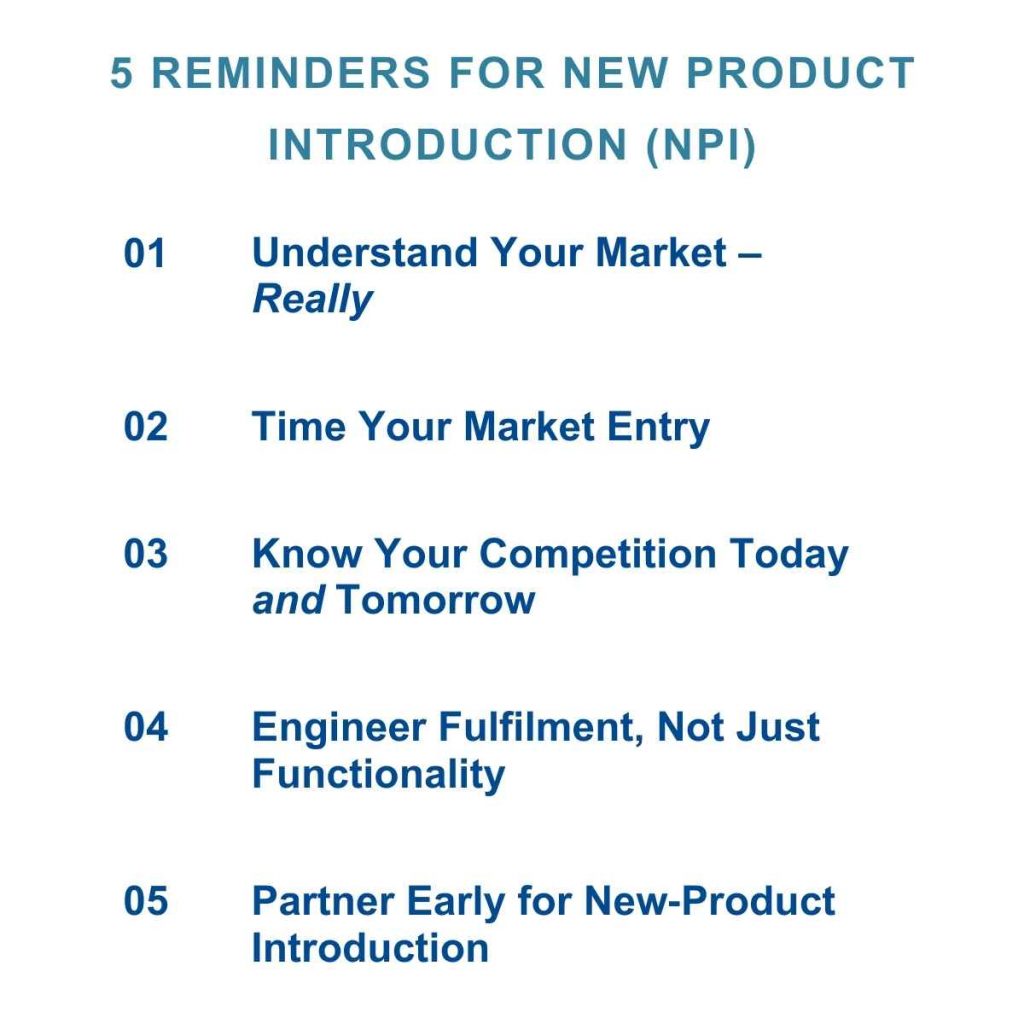 5 REMINDERS FOR NEW PRODUCT INTRODUCTION (NPI)

01 Understand Your Market – Really

02 Time Your Market Entry

03 Know Your Competition Today and Tomorrow

04 Engineer Fulfilment, Not Just Functionality

05 Partner Early for New-Product Introduction